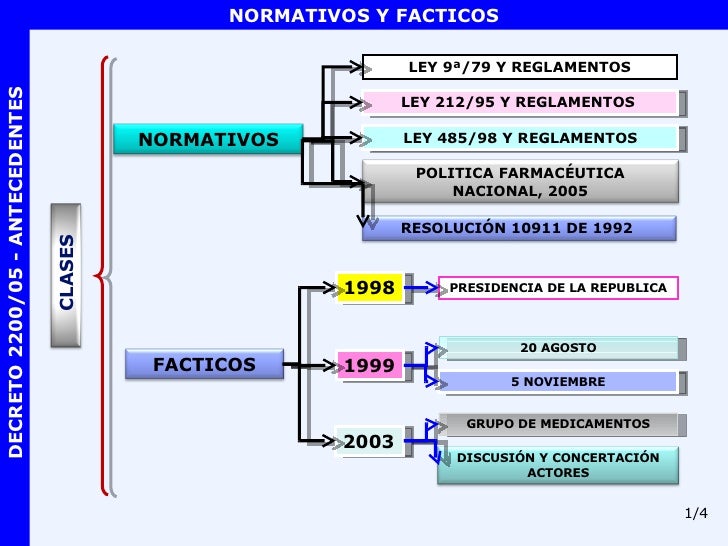 NORMATIVOS Y FACTICOS

DECRETO 2200/05 - ANTECEDENTES

CLASES

NORMATIVOS

LEY 9ª/79 Y REGLAMENTOS

LEY 212/95 Y REGLAMENTOS

LEY 485/98 Y REGLAMENTOS

POLITICA FARMACÉUTICA NACIONAL, 2005

RESOLUCIÓN 10911 DE 1992

FACTICOS

1998

PRESIDENCIA DE LA REPUBLICA

1999

20 AGOSTO

5 NOVIEMBRE

2003

GRUPO DE MEDICAMENTOS

DISCUSIÓN Y CONCERTACIÓN ACTORES

1/4